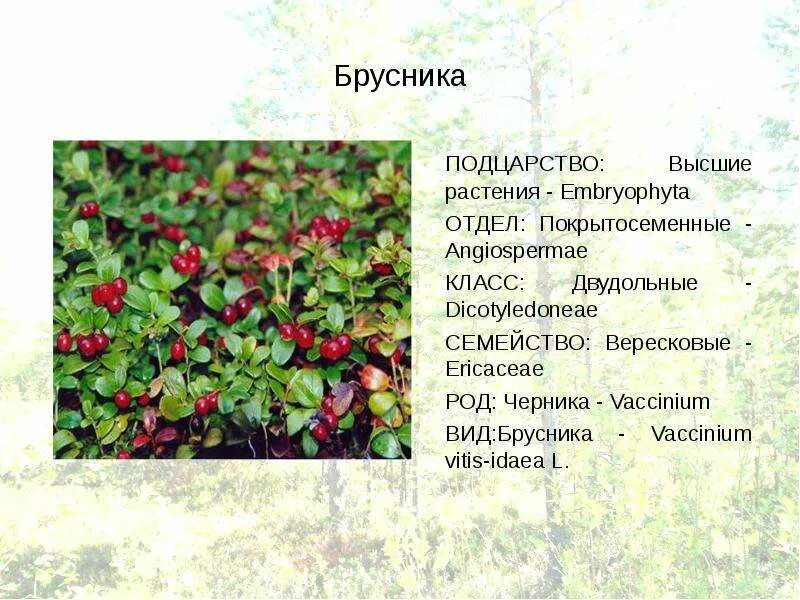 Брусника

ПОДЦАРСТВО: Высшие растения - Embryophyta

ОТДЕЛ: Покрытосеменные - Angiospermae

КЛАСС: Двудольные - Dicotyledoneae

СЕМЕЙСТВО: Вересковые - Ericaceae

РОД: Черника - Vaccinium

ВИД:Брусника - Vaccinium vitis-idaea L.